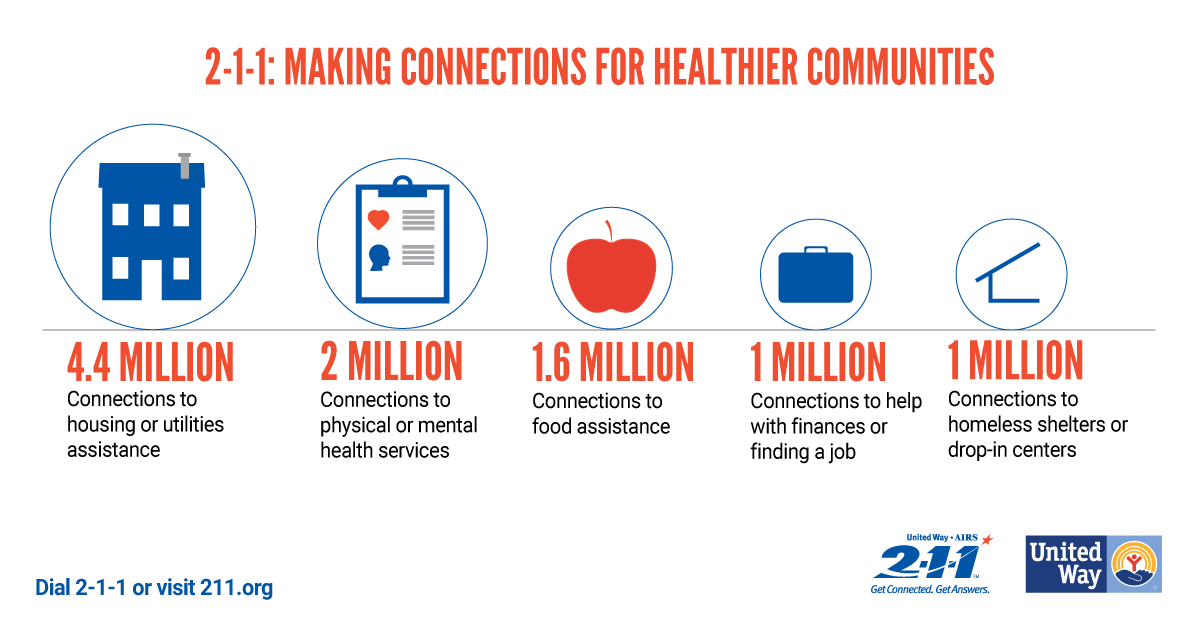 2-1-1: MAKING CONNECTIONS FOR HEALTHIER COMMUNITIES

4.4 MILLION
Connections to housing or utilities assistance

2 MILLION
Connections to physical or mental health services

1.6 MILLION
Connections to food assistance

1 MILLION
Connections to help with finances or finding a job

1 MILLION
Connections to homeless shelters or drop-in centers

Dial 2-1-1 or visit 211.org

United Way • AIRS
2-1-1
Get Connected. Get Answers.

United Way